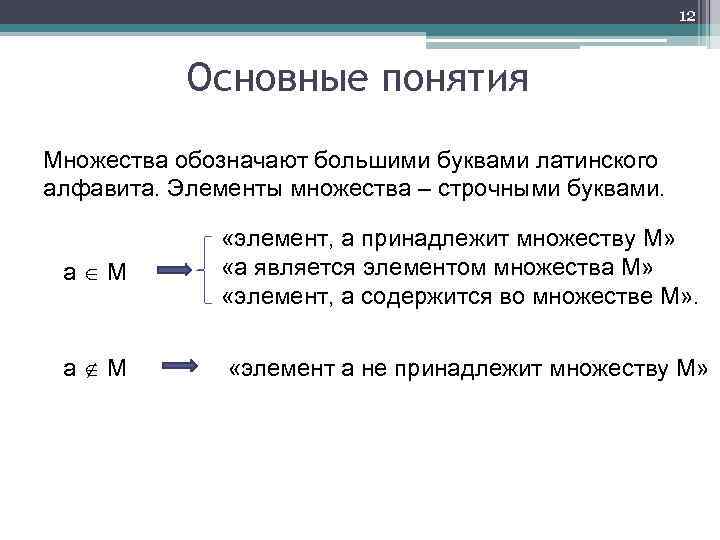 12

Основные понятия

Множества обозначают большими буквами латинского алфавита. Элементы множества – строчными буквами.

$a \in M$

«элемент, а принадлежит множеству М»
«а является элементом множества М»
«элемент, а содержится во множестве М».

$a \notin M$

«элемент а не принадлежит множеству М»